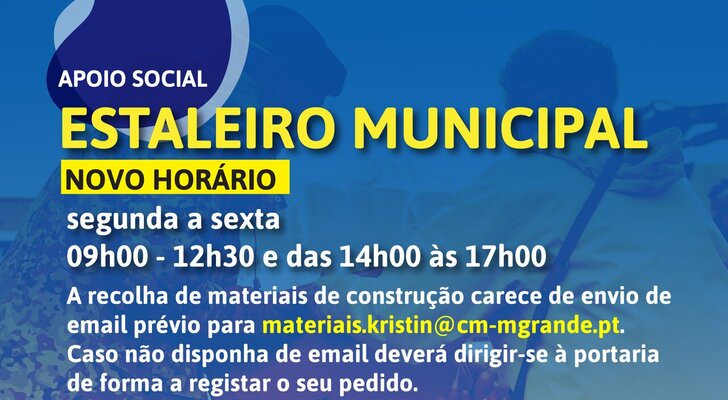 APOIO SOCIAL

ESTALEIRO MUNICIPAL

NOVO HORÁRIO

segunda a sexta

09h00 - 12h30 e das 14h00 às 17h00

A recolha de materiais de construção carece de envio de email prévio para materiais.kristin@cm-mgrande.pt. Caso não disponha de email deverá dirigir-se à portaria de forma a registar o seu pedido.